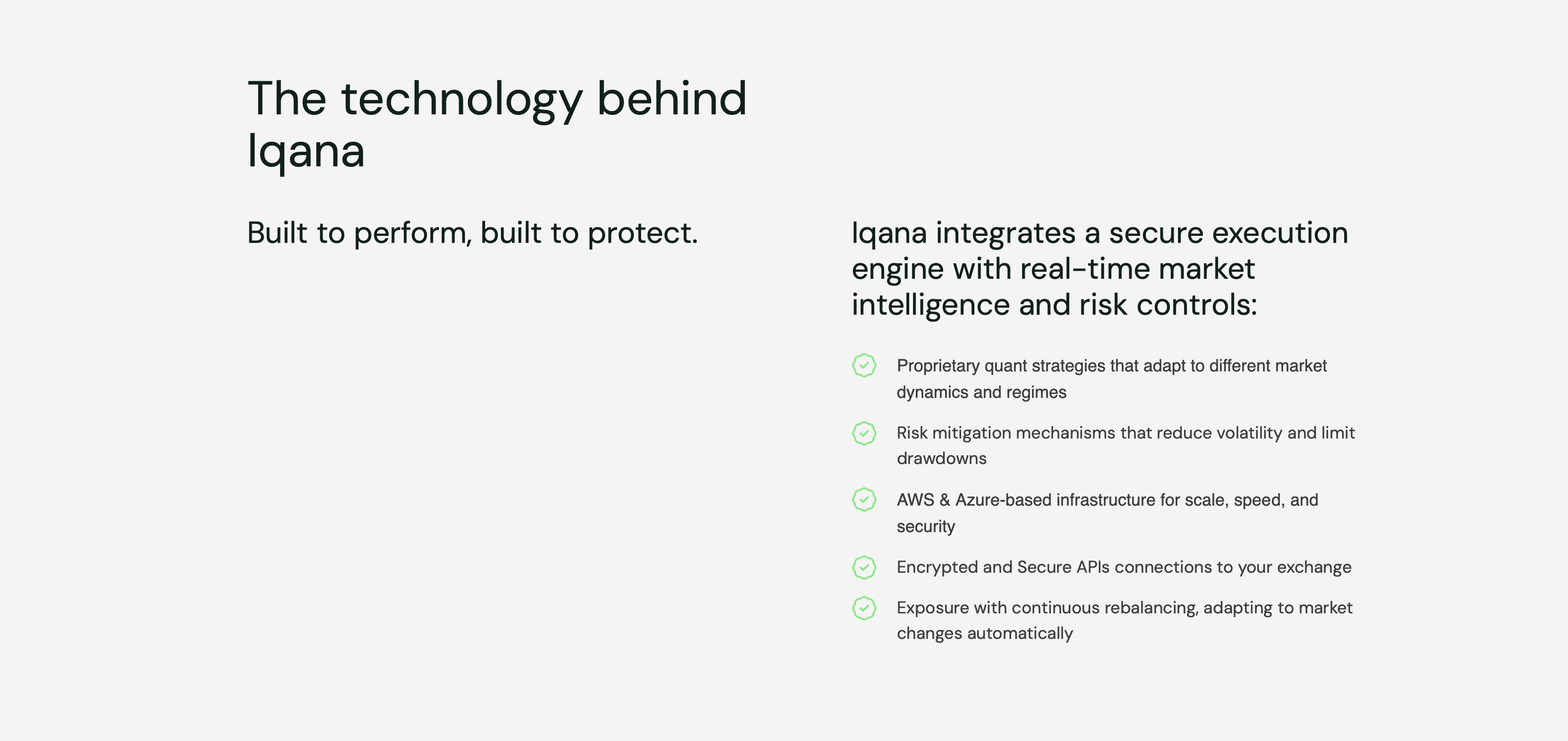 The technology behind Iqana

Built to perform, built to protect.

Iqana integrates a secure execution engine with real-time market intelligence and risk controls:

Proprietary quant strategies that adapt to different market dynamics and regimes

Risk mitigation mechanisms that reduce volatility and limit drawdowns

AWS & Azure-based infrastructure for scale, speed, and security

Encrypted and Secure APIs connections to your exchange

Exposure with continuous rebalancing, adapting to market changes automatically